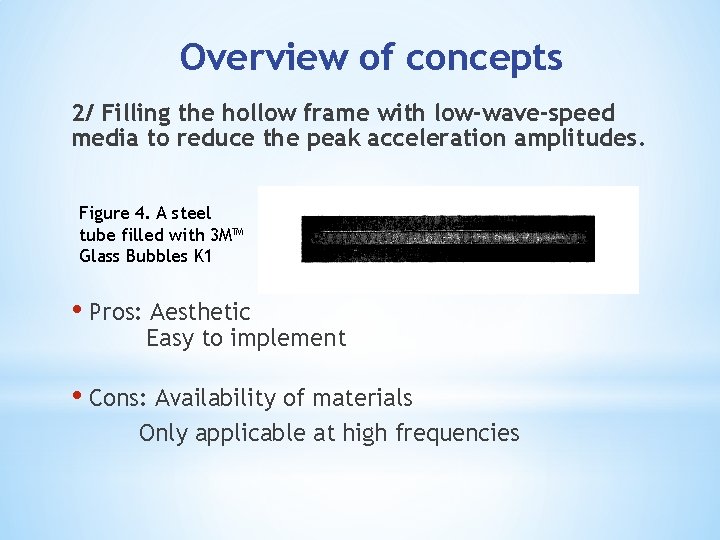 Overview of concepts

2/ Filling the hollow frame with low-wave-speed media to reduce the peak acceleration amplitudes.

Figure 4. A steel tube filled with 3M™ Glass Bubbles K1

• Pros: Aesthetic
Easy to implement

• Cons: Availability of materials
Only applicable at high frequencies